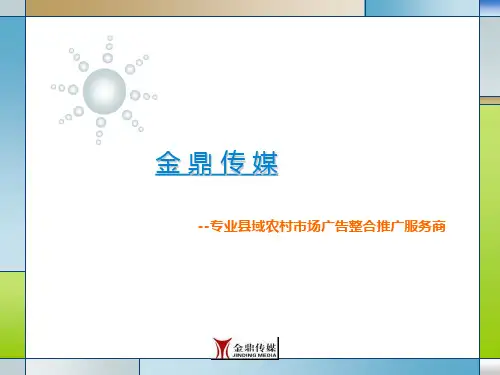 金鼎传媒

--专业县域农村市场广告整合推广服务商

金鼎传媒
JINDING MEDIA